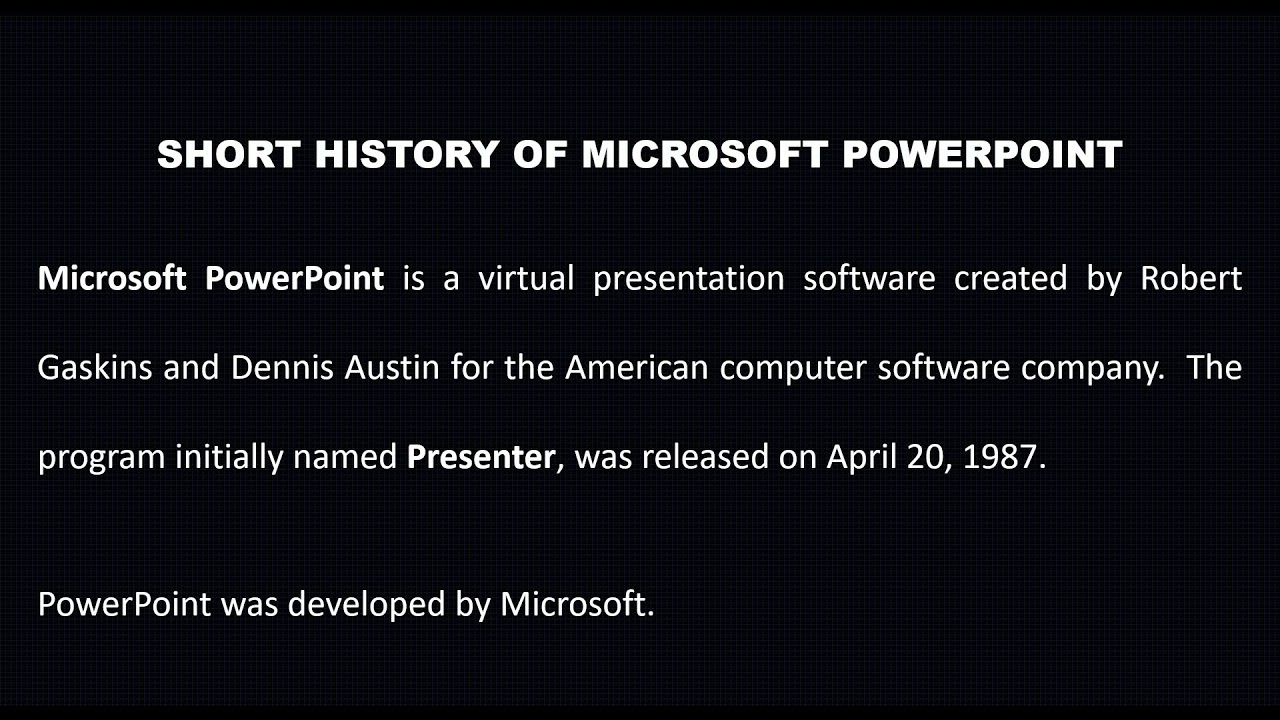 SHORT HISTORY OF MICROSOFT POWERPOINT

Microsoft PowerPoint is a virtual presentation software created by Robert Gaskins and Dennis Austin for the American computer software company. The program initially named Presenter, was released on April 20, 1987.

PowerPoint was developed by Microsoft.